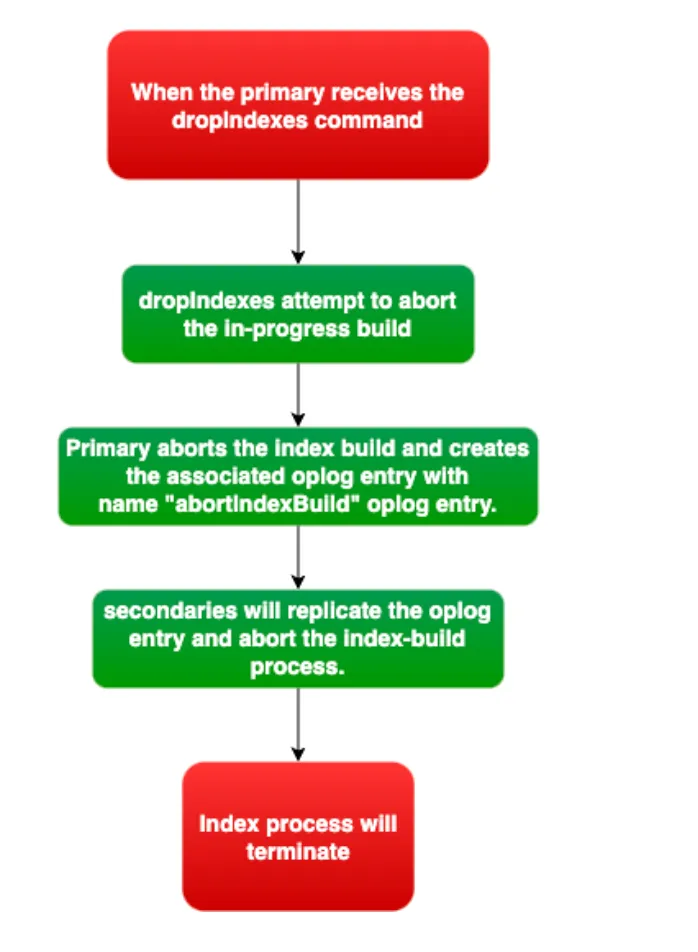 When the primary receives the dropIndexes command

dropIndexes attempt to abort the in-progress build

Primary aborts the index build and creates the associated oplog entry with name "abortIndexBuild" oplog entry.

secondaries will replicate the oplog entry and abort the index-build process.

Index process will terminate